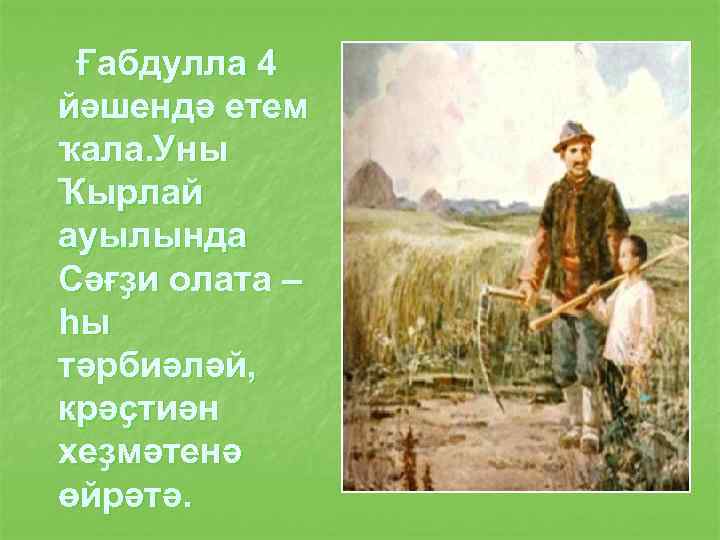 Ғабдулла 4 йәшендә етем ҡала.Уны Ҡырлай ауылында Сәғҙи олата – һы тәрбиәләй, крәҫтиән хеҙмәтенә өйрәтә.